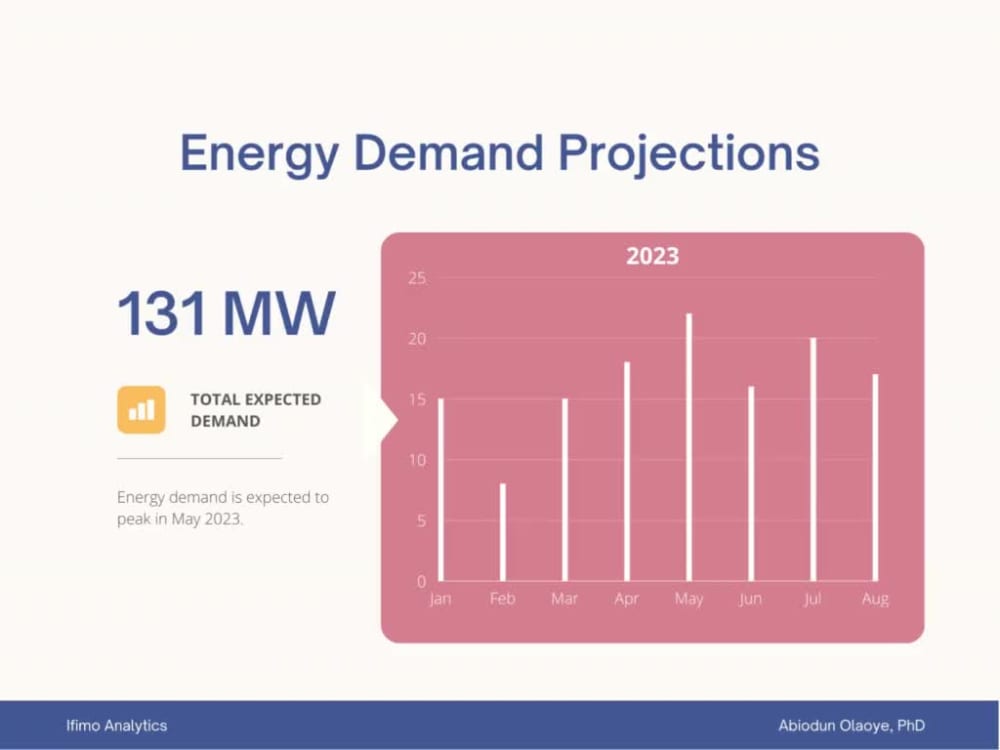 Energy Demand Projections

131 MW

TOTAL EXPECTED DEMAND

Energy demand is expected to peak in May 2023.

2023

25
20
15
10
5
0

Jan Feb Mar Apr May Jun Jul Aug

Ifimo Analytics

Abiodun Olaoye, PhD